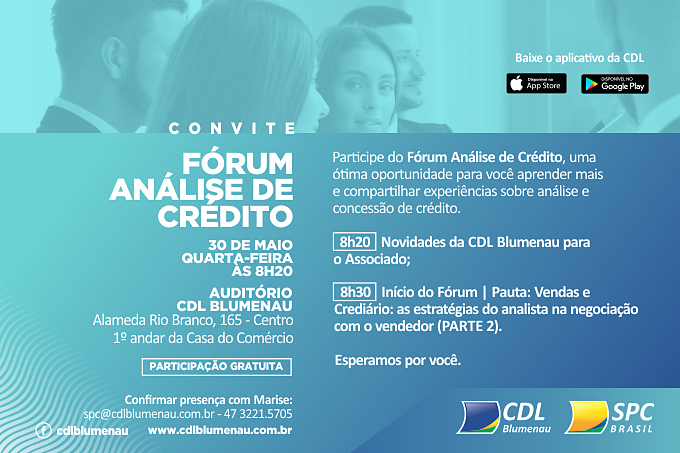 Baixe o aplicativo da CDL

Disponível na App Store

DISPONÍVEL NO Google Play

CONVITE

FÓRUM ANÁLISE DE CRÉDITO

30 DE MAIO
QUARTA-FEIRA
ÀS 8H20

AUDITÓRIO
CDL BLUMENAU
Alameda Rio Branco, 165 - Centro
1º andar da Casa do Comércio

PARTICIPAÇÃO GRATUITA

Confirmar presença com Marise:
spc@cdlblumenau.com.br - 47 3221.5705

cdlblumenau

www.cdlblumenau.com.br

Participe do Fórum Análise de Crédito, uma ótima oportunidade para você aprender mais e compartilhar experiências sobre análise e concessão de crédito.

8h20 Novidades da CDL Blumenau para o Associado;

8h30 Início do Fórum | Pauta: Vendas e Crediário: as estratégias do analista na negociação com o vendedor (PARTE 2).

Esperamos por você.

CDL Blumenau

SPC BRASIL